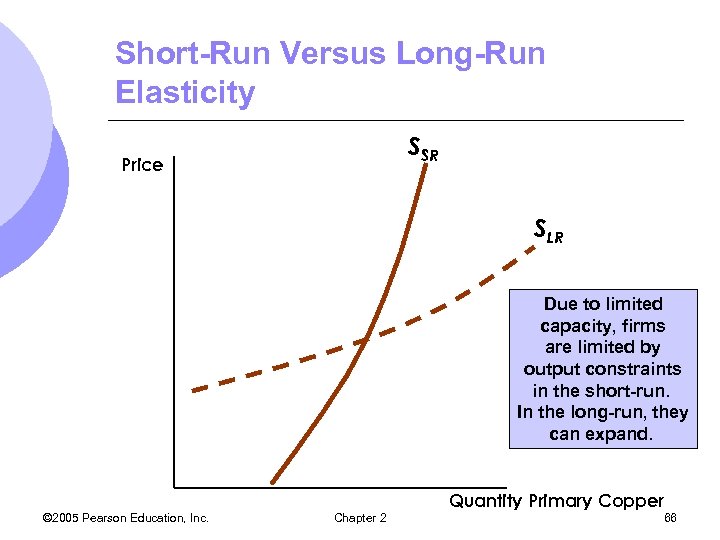 Short-Run Versus Long-Run Elasticity

Price

$S_{SR}$

$S_{LR}$

Due to limited capacity, firms are limited by output constraints in the short-run. In the long-run, they can expand.

Quantity Primary Copper

©2005 Pearson Education, Inc.

Chapter 2

66